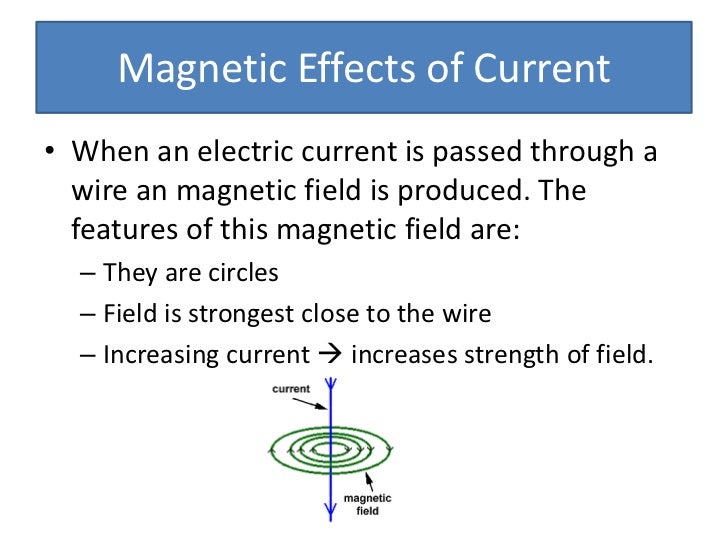 Magnetic Effects of Current

• When an electric current is passed through a wire an magnetic field is produced. The features of this magnetic field are:

– They are circles

– Field is strongest close to the wire

– Increasing current → increases strength of field.

current

magnetic field